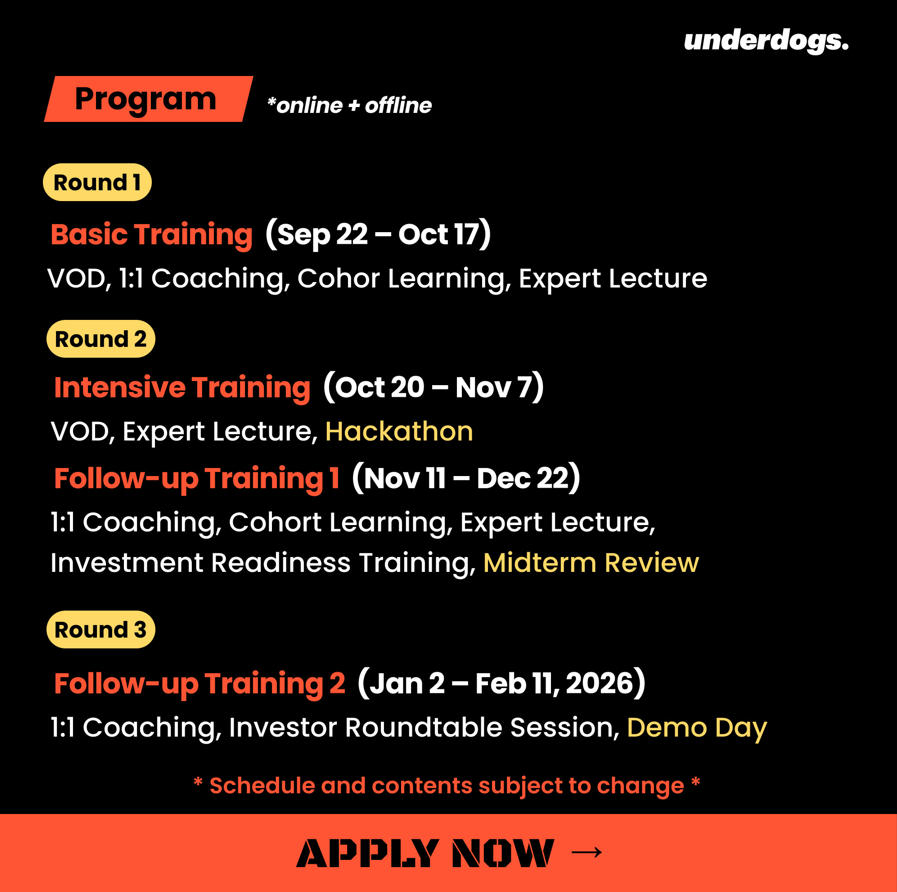 underdogs.

Program *online + offline

Round 1

Basic Training (Sep 22 – Oct 17)
VOD, 1:1 Coaching, Cohor Learning, Expert Lecture

Round 2

Intensive Training (Oct 20 – Nov 7)
VOD, Expert Lecture, Hackathon

Follow-up Training 1 (Nov 11 – Dec 22)
1:1 Coaching, Cohort Learning, Expert Lecture, Investment Readiness Training, Midterm Review

Round 3

Follow-up Training 2 (Jan 2 – Feb 11, 2026)
1:1 Coaching, Investor Roundtable Session, Demo Day

* Schedule and contents subject to change *

APPLY NOW →